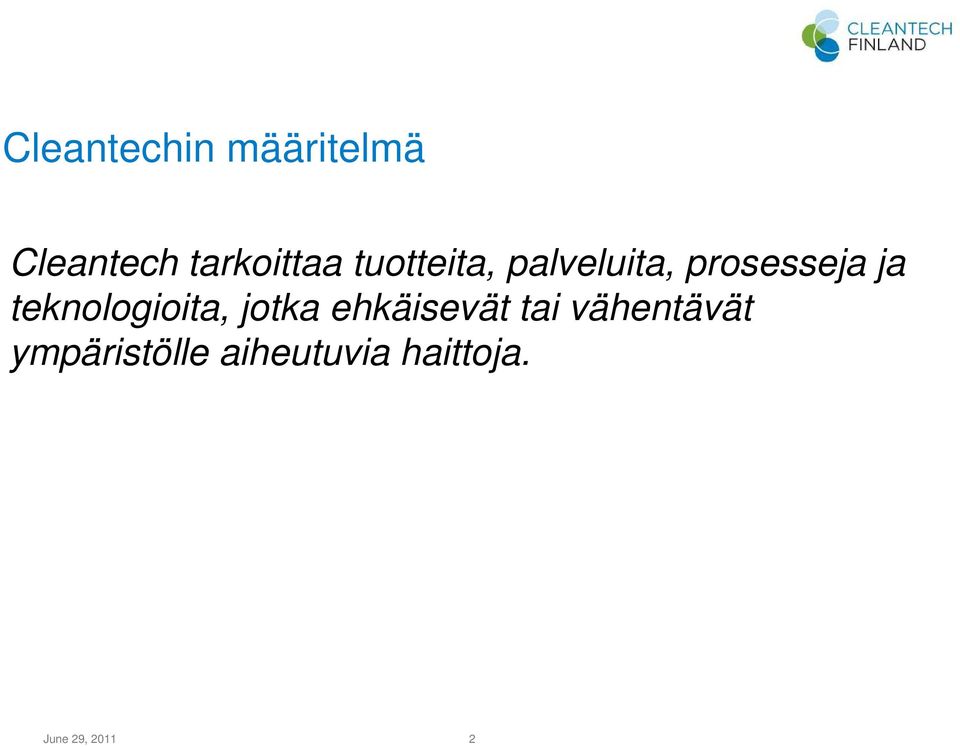 CLEANTECH
FINLAND

Cleantechin määritelmä

Cleantech tarkoittaa tuotteita, palveluita, prosesseja ja teknologioita, jotka ehkäisevät tai vähentävät ympäristölle aiheutuvia haittoja.

June 29, 2011

2